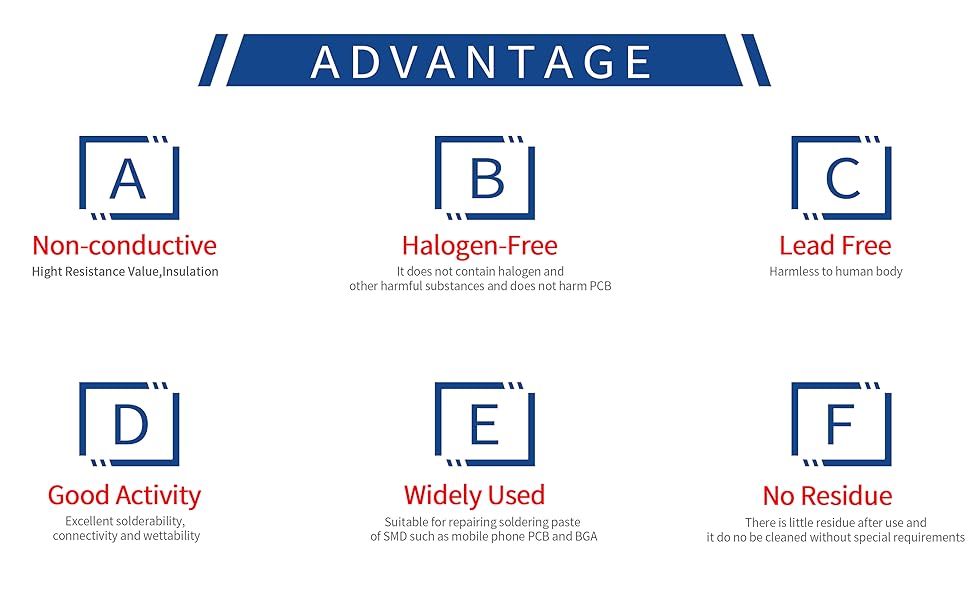 ADVANTAGE

A
Non-conductive
Hight Resistance Value,Insulation

B
Halogen-Free
It does not contain halogen and other harmful substances and does not harm PCB

C
Lead Free
Harmless to human body

D
Good Activity
Excellent solderability, connectivity and wettability

E
Widely Used
Suitable for repairing soldering paste of SMD such as mobile phone PCB and BGA

F
No Residue
There is little residue after use and it do no be cleaned without special requirements